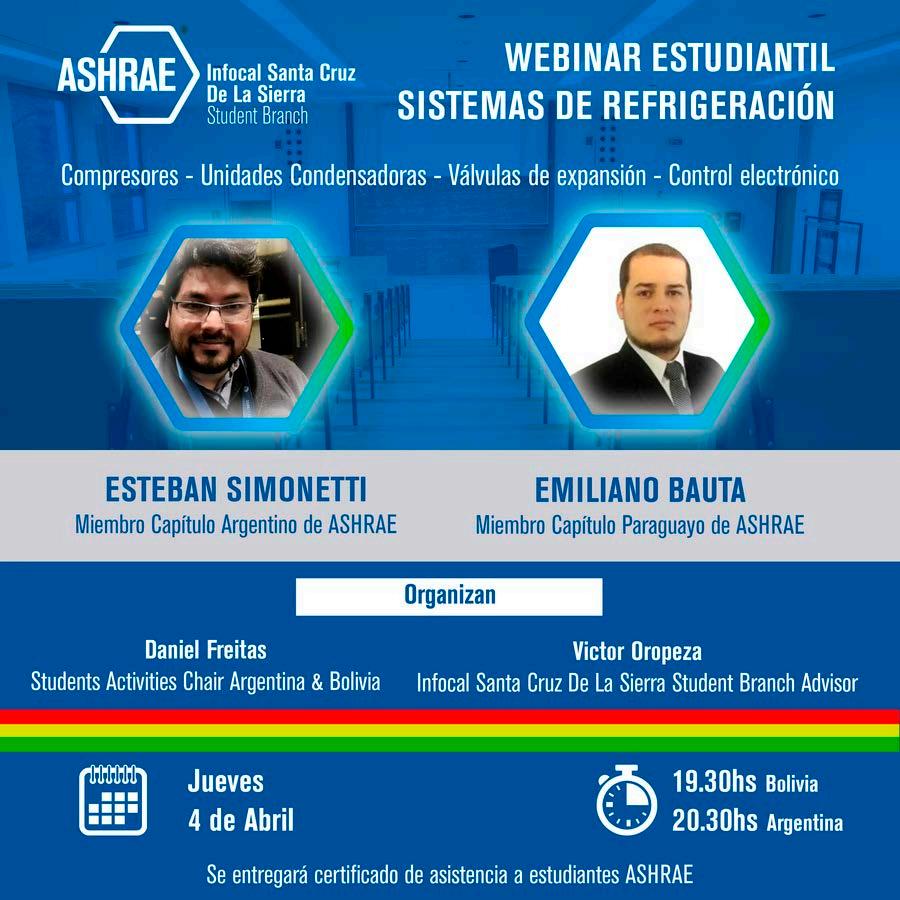 ASHRAE Infocal Santa Cruz De La Sierra Student Branch

WEBINAR ESTUDIANTIL
SISTEMAS DE REFRIGERACIÓN

Compresores - Unidades Condensadoras - Válvulas de expansión - Control electrónico

ESTEBAN SIMONETTI
Miembro Capítulo Argentino de ASHRAE

EMILIANO BAUTA
Miembro Capítulo Paraguayo de ASHRAE

Organizan

Daniel Freitas
Students Activities Chair Argentina & Bolivia

Victor Oropeza
Infocal Santa Cruz De La Sierra Student Branch Advisor

Jueves
4 de Abril

19.30hs Bolivia
20.30hs Argentina

Se entregará certificado de asistencia a estudiantes ASHRAE